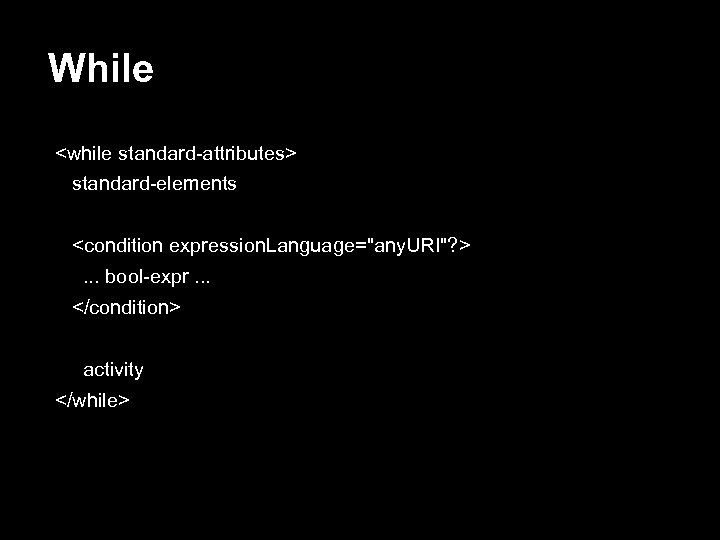 While

<while standard-attributes>
standard-elements

<condition expressionLanguage="anyURI"?>
... bool-expr ...
</condition>

activity
</while>